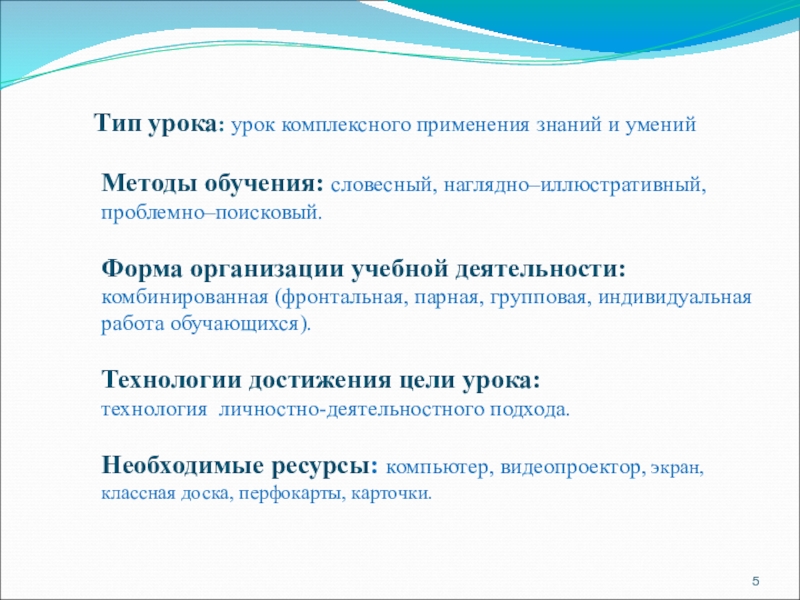 Тип урока: урок комплексного применения знаний и умений

Методы обучения: словесный, наглядно–иллюстративный, проблемно–поисковый.

Форма организации учебной деятельности: комбинированная (фронтальная, парная, групповая, индивидуальная работа обучающихся).

Технологии достижения цели урока: технология личностно-деятельностного подхода.

Необходимые ресурсы: компьютер, видеопроектор, экран, классная доска, перфокарты, карточки.

5